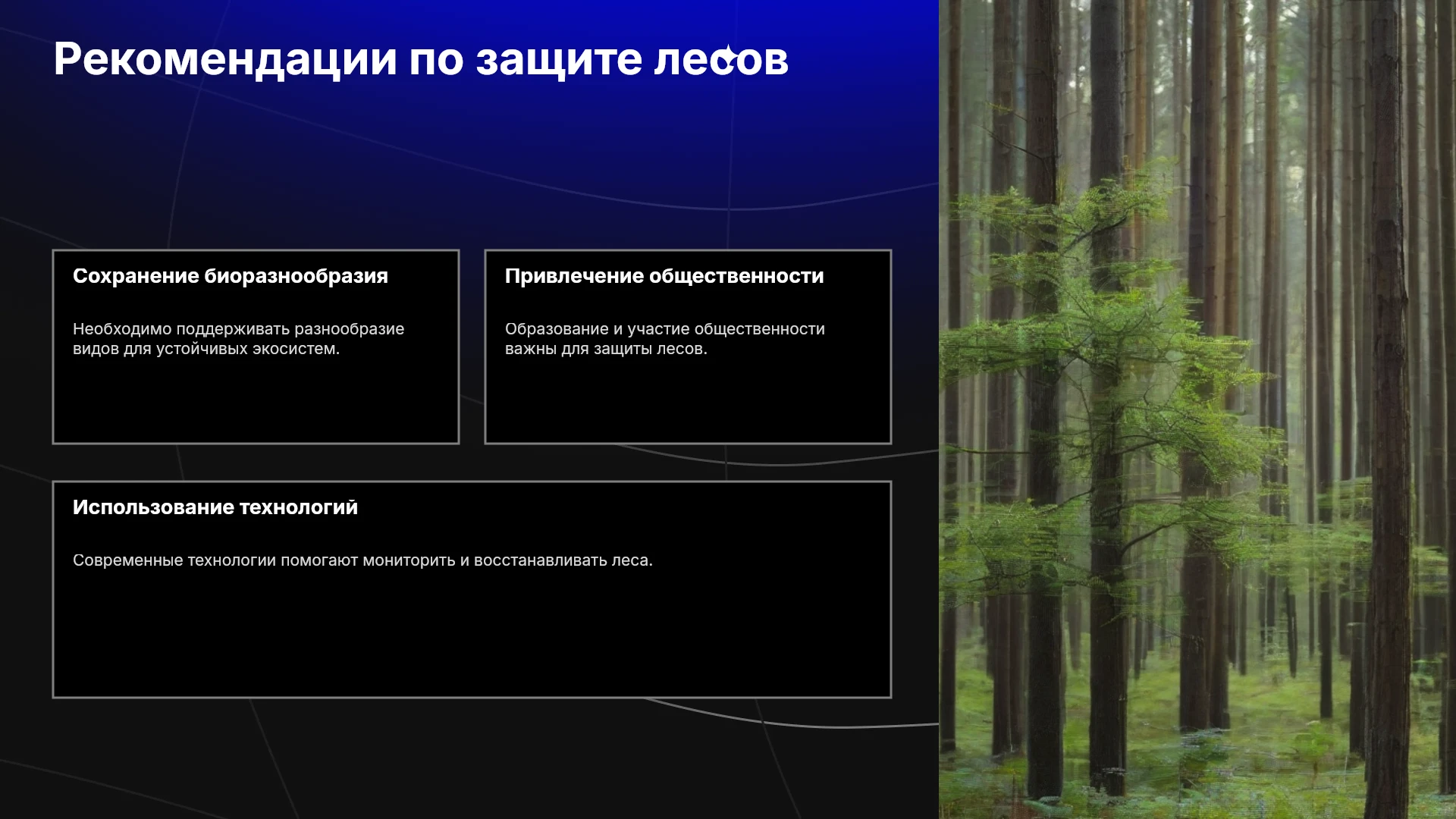 Рекомендации по защите лесов

Сохранение биоразнообразия

Необходимо поддерживать разнообразие видов для устойчивых экосистем.

Привлечение общественности

Образование и участие общественности важны для защиты лесов.

Использование технологий

Современные технологии помогают мониторить и восстанавливать леса.